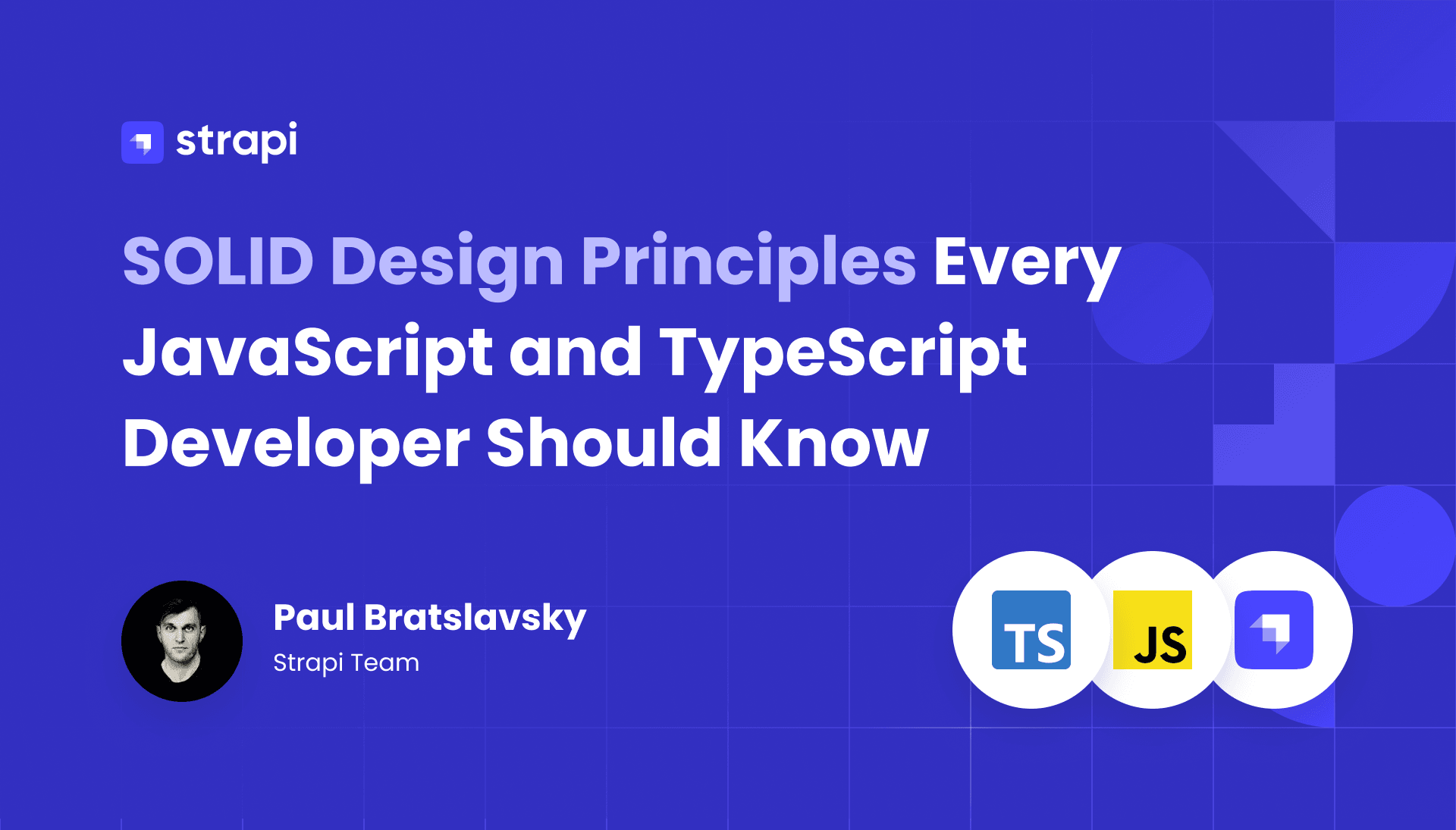 strapi

SOLID Design Principles Every JavaScript and TypeScript Developer Should Know

Paul Bratslavsky
Strapi Team

TS JS